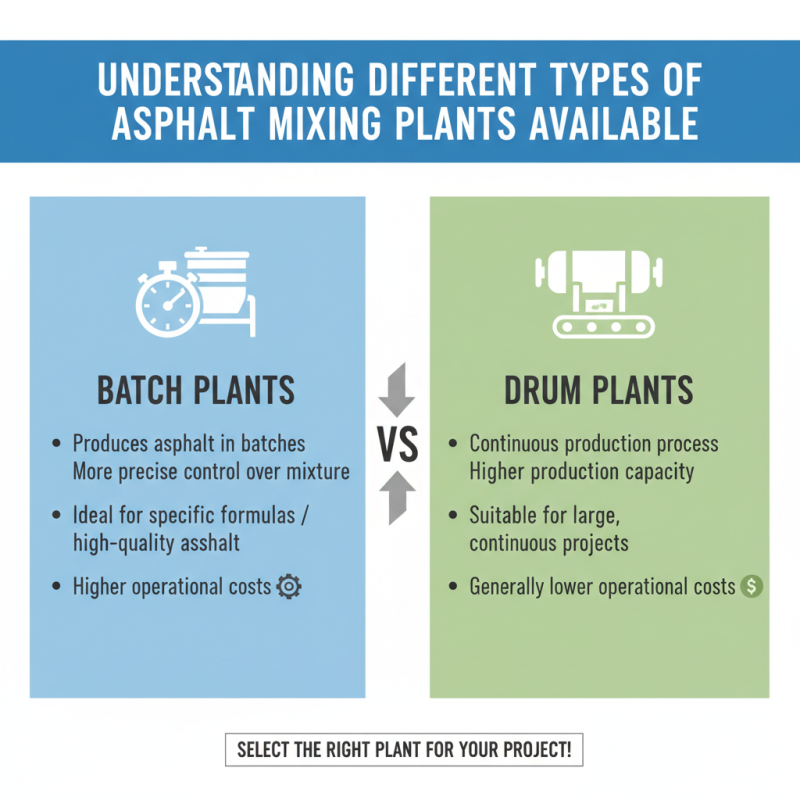 UNDERSTANDING DIFFERENT TYPES OF ASPHALT MIXING PLANTS AVAILABLE

BATCH PLANTS

• Produces asphalt in batches More precise control over mixture

• Ideal for specific formulas / high-quality asshalt

• Higher operational costs

VS

DRUM PLANTS

• Continuous production process Higher production capacity

• Suitable for large, continuous projects

• Generally lower operational costs $

SELECT THE RIGHT PLANT FOR YOUR PROJECT!